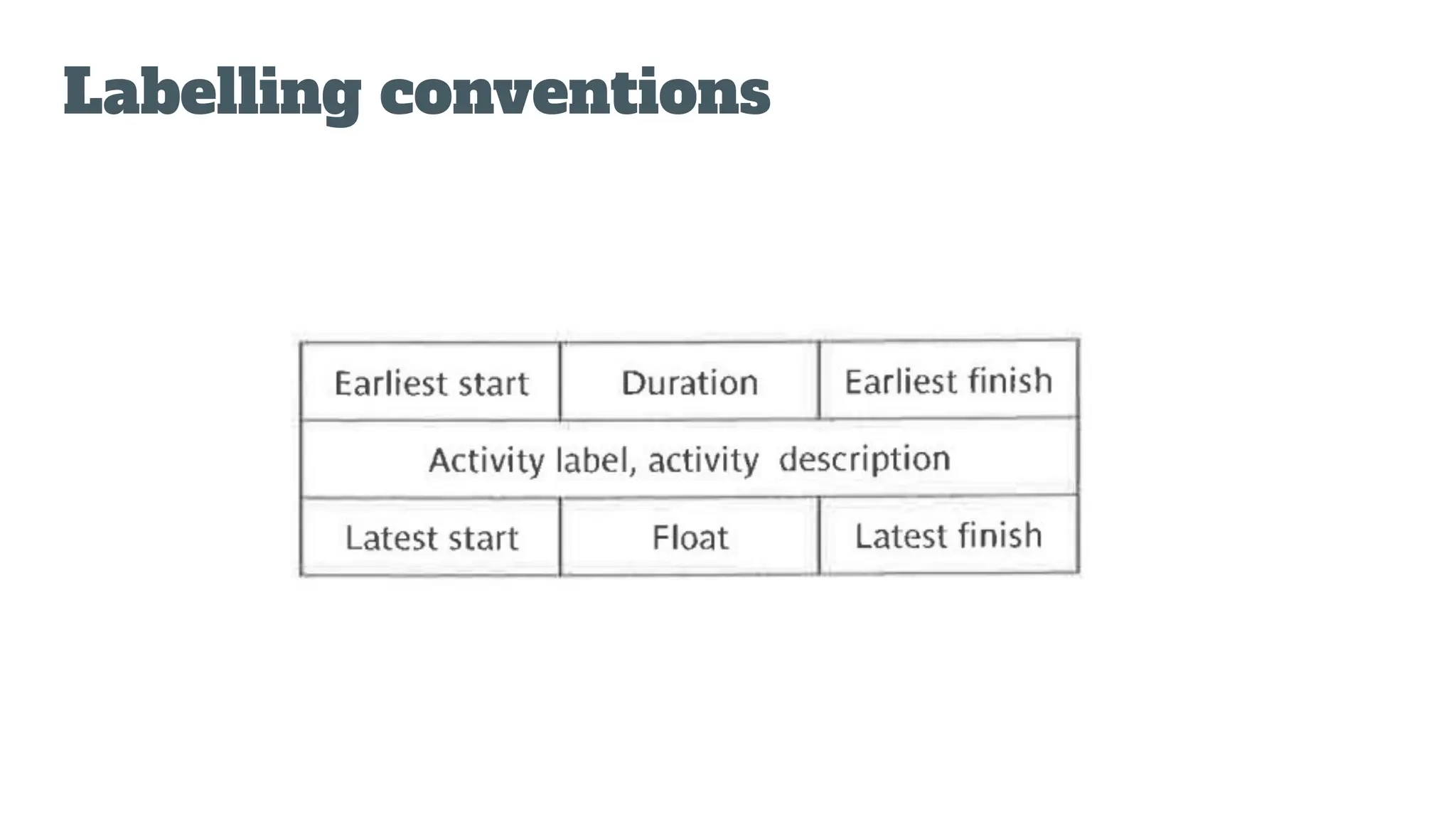 Labelling conventions

| Earliest start | Duration | Earliest finish |
|---|---|---|
| Activity label, activity description | | |
| Latest start | Float | Latest finish |